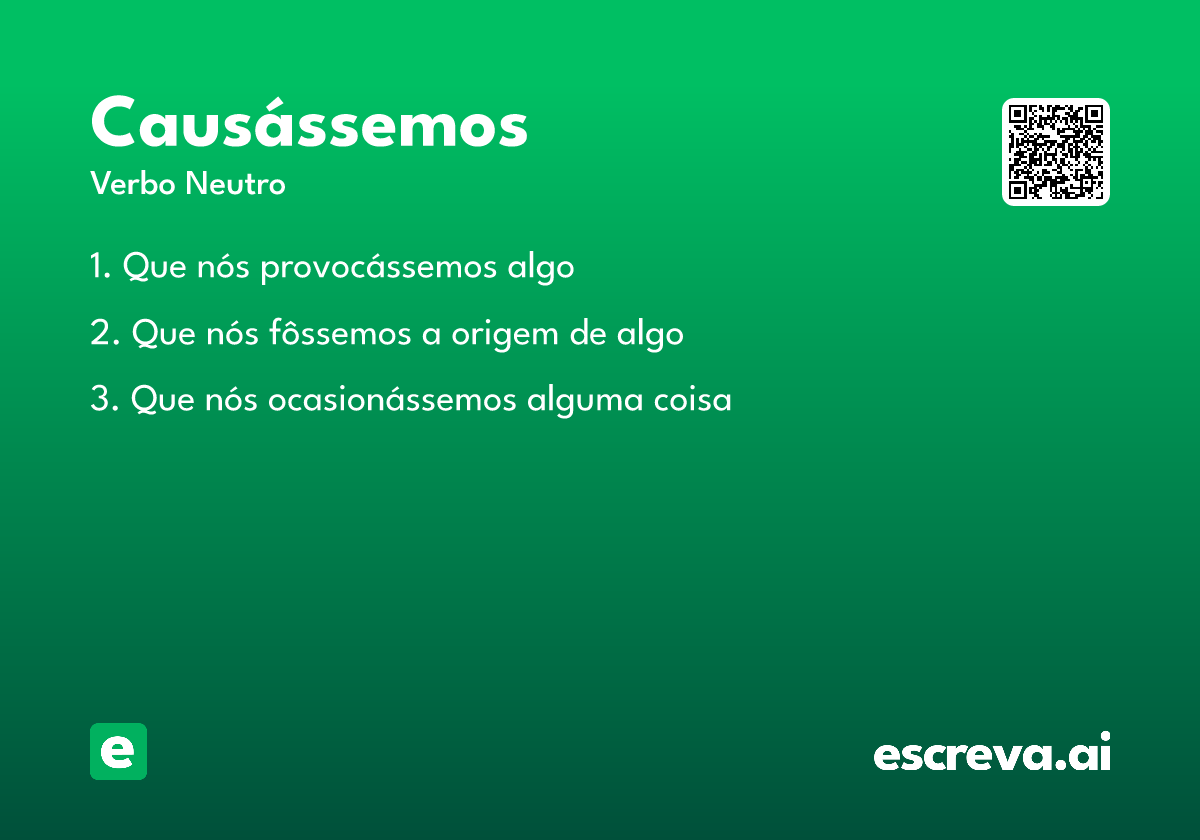 Causássemos
Verbo Neutro

1. Que nós provocássemos algo

2. Que nós fôssemos a origem de algo

3. Que nós ocasionássemos alguma coisa

e

escreva.ai